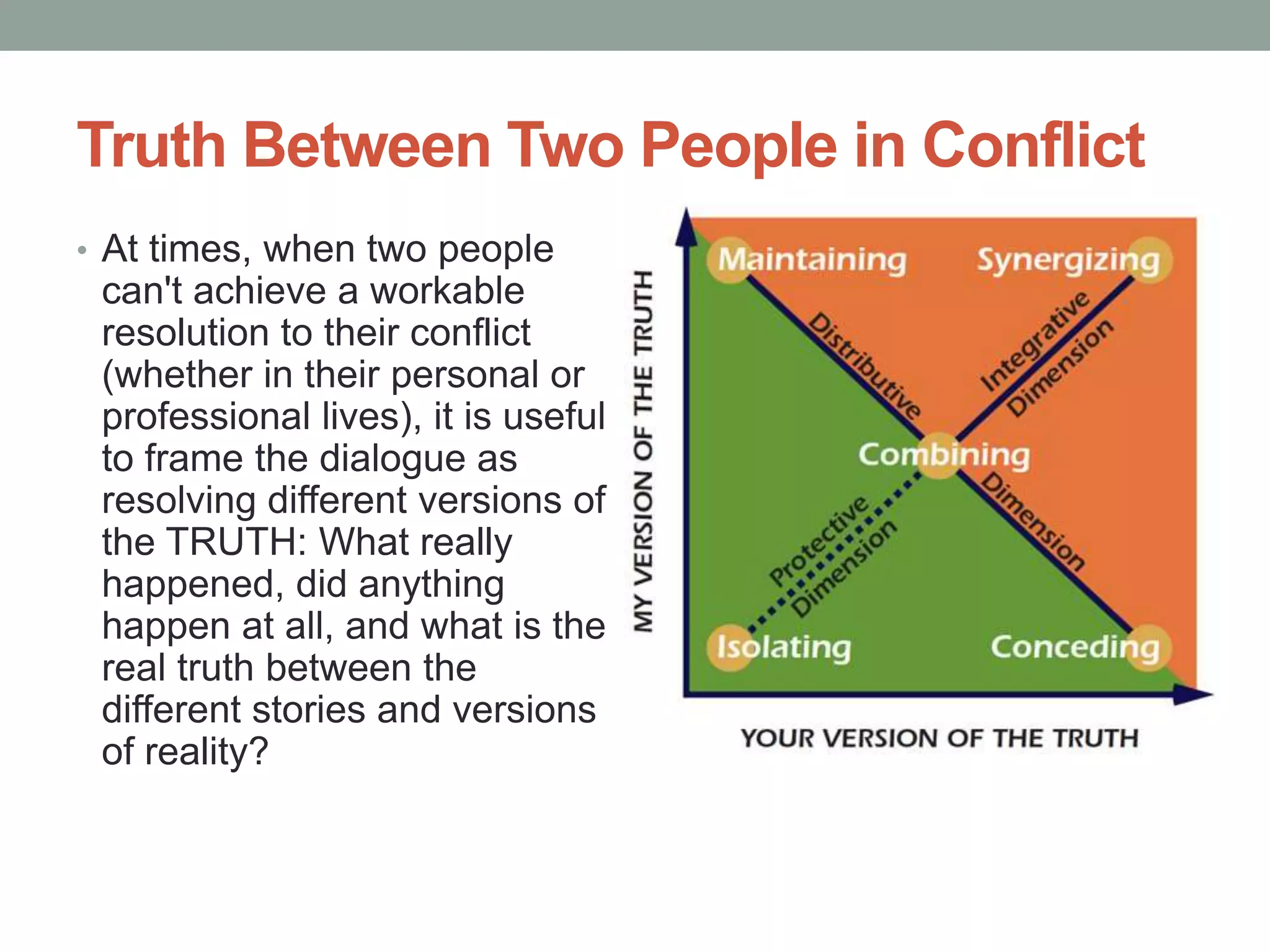 Truth Between Two People in Conflict

• At times, when two people can't achieve a workable resolution to their conflict (whether in their personal or professional lives), it is useful to frame the dialogue as resolving different versions of the TRUTH: What really happened, did anything happen at all, and what is the real truth between the different stories and versions of reality?

MY VERSION OF THE TRUTH

Maintaining

Synergizing

Distributive

Integrative Dimension

Combining

Dimension

Protective Dimension

Isolating

Conceding

YOUR VERSION OF THE TRUTH